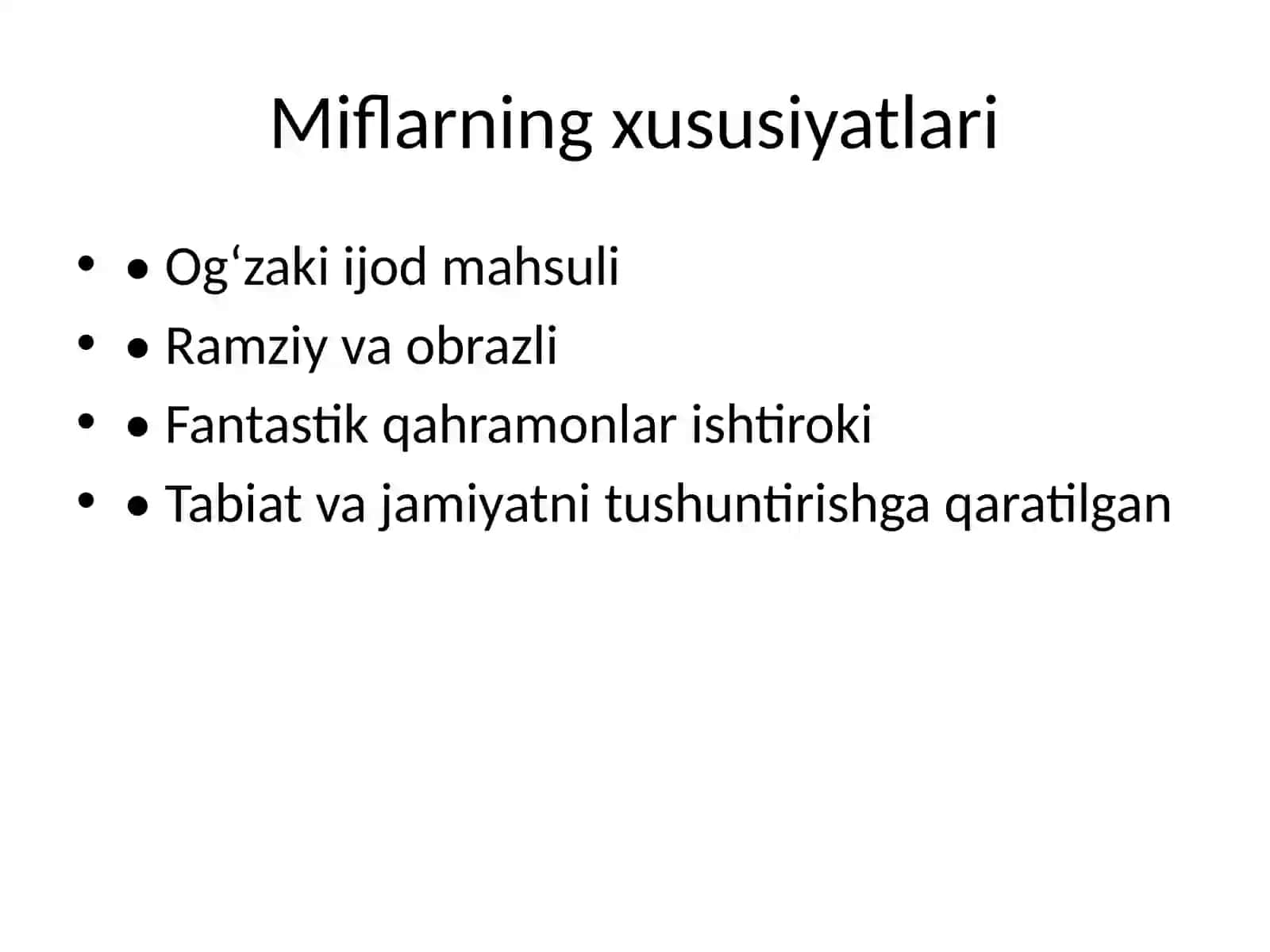 Miflarning xususiyatlari

• • Og‘zaki ijod mahsuli
• • Ramziy va obrazli
• • Fantastik qahramonlar ishtiroki
• • Tabiat va jamiyatni tushuntirishga qaratilgan